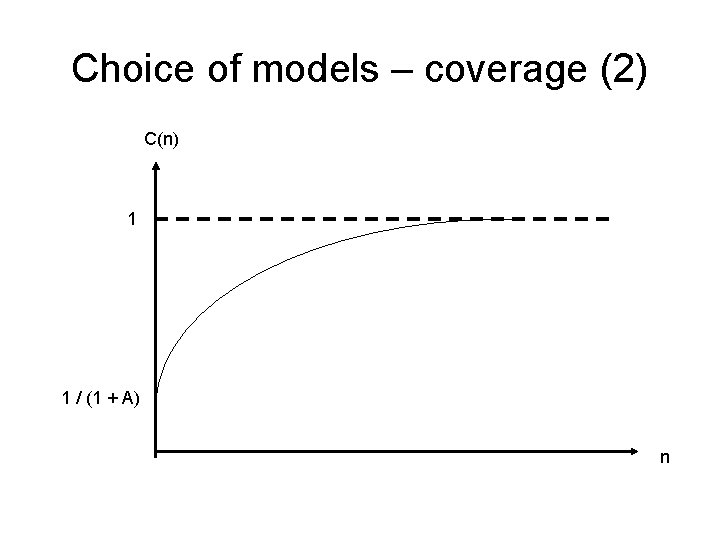 Choice of models – coverage (2)

C(n)

1

1 / (1 + A)

n